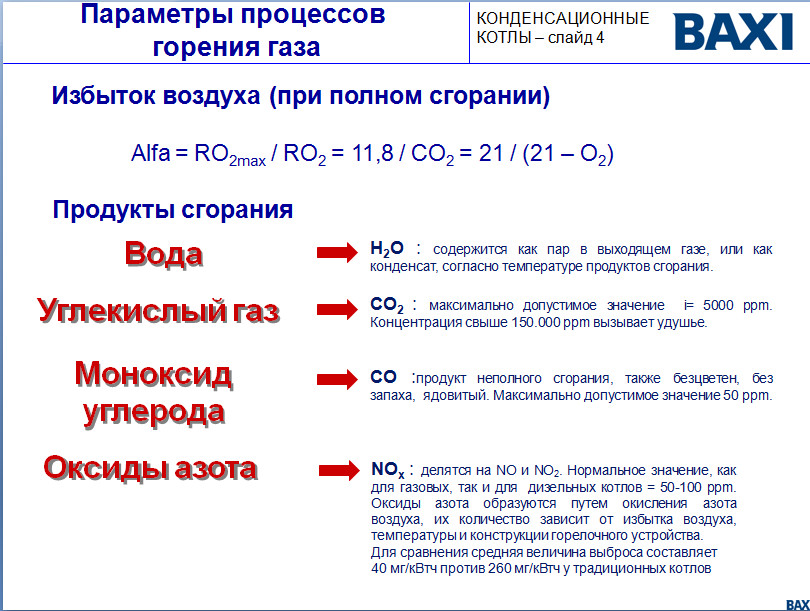 Параметры процессов горения газа

КОНДЕНСАЦИОННЫЕ КОТЛЫ – слайд 4

BAXI

Избыток воздуха (при полном сгорании)

Alfa = $RO_{2max}$ / $RO_2$ = 11,8 / $CO_2$ = 21 / (21 – $O_2$)

Продукты сгорания

Вода

$H_2O$ : содержится как пар в выходящем газе, или как конденсат, согласно температуре продуктов сгорания.

Углекислый газ

$CO_2$ : максимально допустимое значение i= 5000 ppm. Концентрация свыше 150.000 ppm вызывает удушье.

Моноксид углерода

CO :продукт неполного сгорания, также безцветен, без запаха, ядовитый. Максимально допустимое значение 50 ppm.

Оксиды азота

$NO_x$ : делятся на NO и $NO_2$. Нормальное значение, как для газовых, так и для дизельных котлов = 50-100 ppm. Оксиды азота образуются путем окисления азота воздуха, их количество зависит от избытка воздуха, температуры и конструкции горелочного устройства.
Для сравнения средняя величина выброса составляет 40 мг/кВтч против 260 мг/кВтч у традиционных котлов

BAX